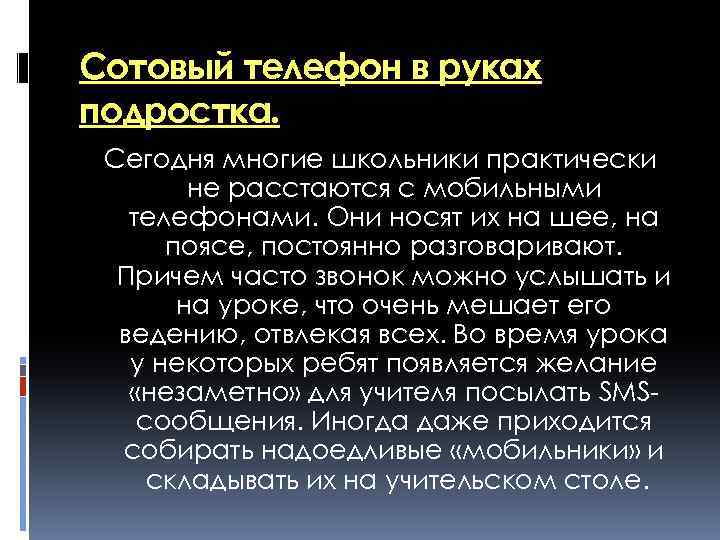 Сотовый телефон в руках подростка.

Сегодня многие школьники практически не расстаются с мобильными телефонами. Они носят их на шее, на поясе, постоянно разговаривают. Причем часто звонок можно услышать и на уроке, что очень мешает его ведению, отвлекая всех. Во время урока у некоторых ребят появляется желание «незаметно» для учителя посылать SMS-сообщения. Иногда даже приходится собирать надоедливые «мобильники» и складывать их на учительском столе.